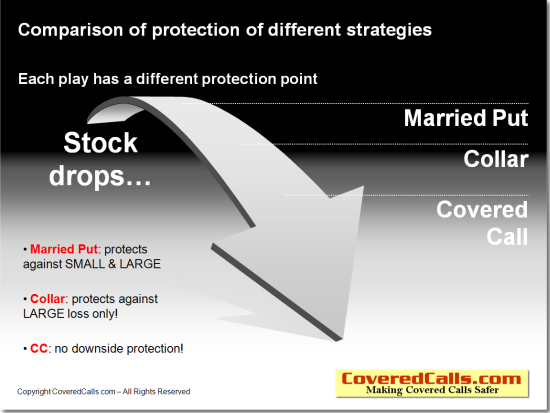 Comparison of protection of different strategies

Each play has a different protection point

Stock drops…

Married Put

Collar

Covered Call

• Married Put: protects against SMALL & LARGE

• Collar: protects against LARGE loss only!

• CC: no downside protection!

Copyright CoveredCalls.com – All Rights Reserved

CoveredCalls.com
Making Covered Calls Safer